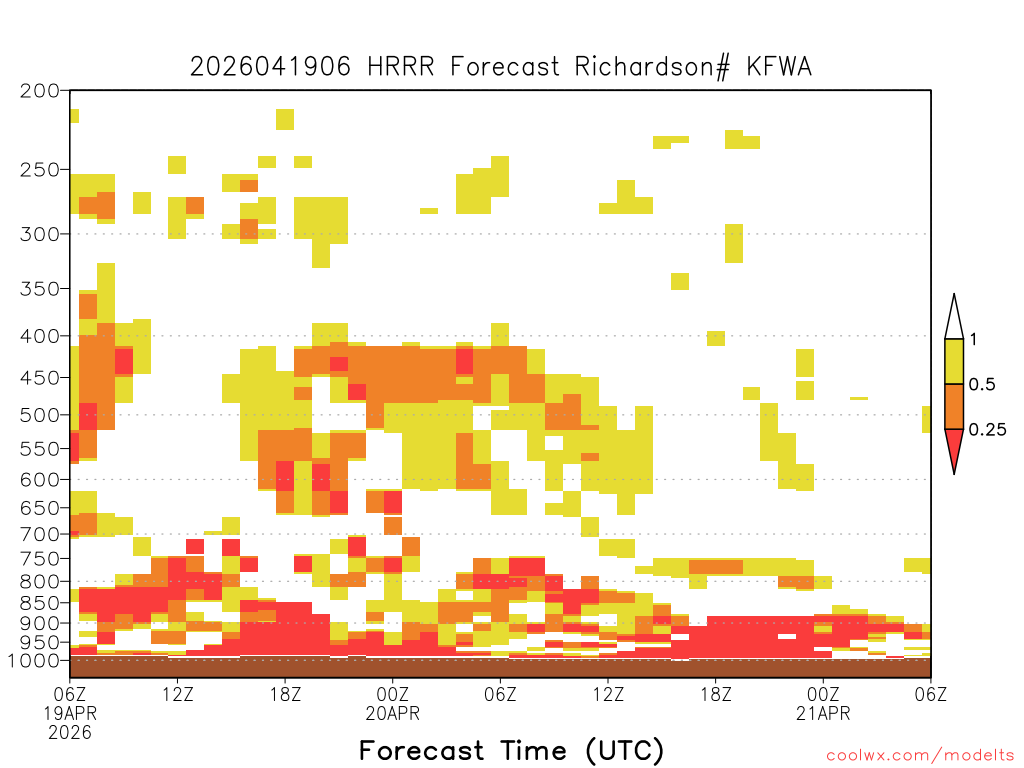 2026041906 HRRR Forecast Richardson# KFWA

200
250
300
350
400
450
500
550
600
650
700
750
800
850
900
950
1000

1
0.5
0.25

06Z 19APR 2026
12Z
18Z
00Z 20APR
06Z
12Z
18Z
00Z 21APR
06Z

Forecast Time (UTC)

coolwx.com/modelts